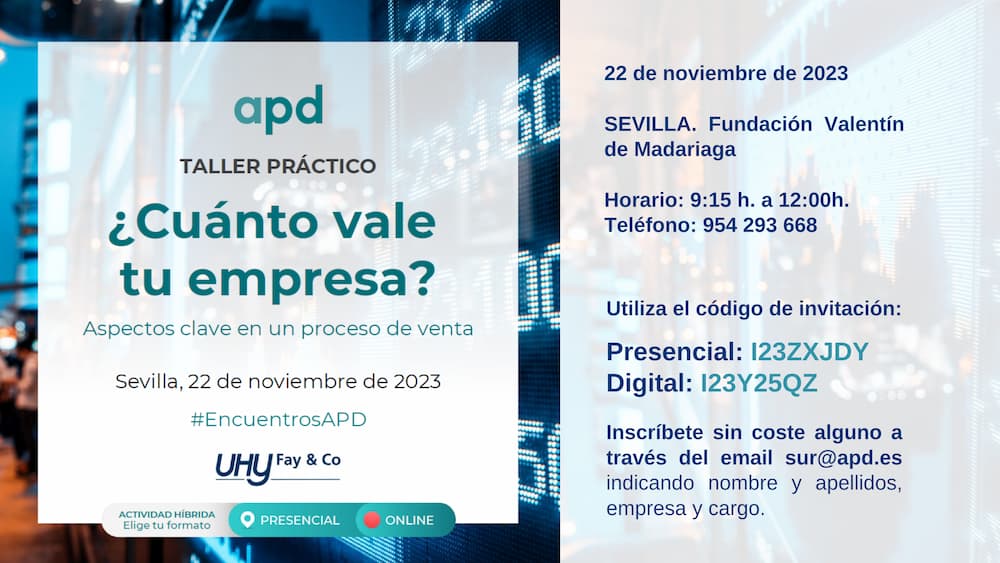 apd

TALLER PRÁCTICO

¿Cuánto vale tu empresa?

Aspectos clave en un proceso de venta

Sevilla, 22 de noviembre de 2023

#EncuentrosAPD

UHY Fay & Co

ACTIVIDAD HÍBRIDA
Elige tu formato

PRESENCIAL

ONLINE

22 de noviembre de 2023

SEVILLA. Fundación Valentín de Madariaga

Horario: 9:15 h. a 12:00h.
Teléfono: 954 293 668

Utiliza el código de invitación:

Presencial: I23ZXJDY
Digital: I23Y25QZ

Inscríbete sin coste alguno a través del email sur@apd.es indicando nombre y apellidos, empresa y cargo.